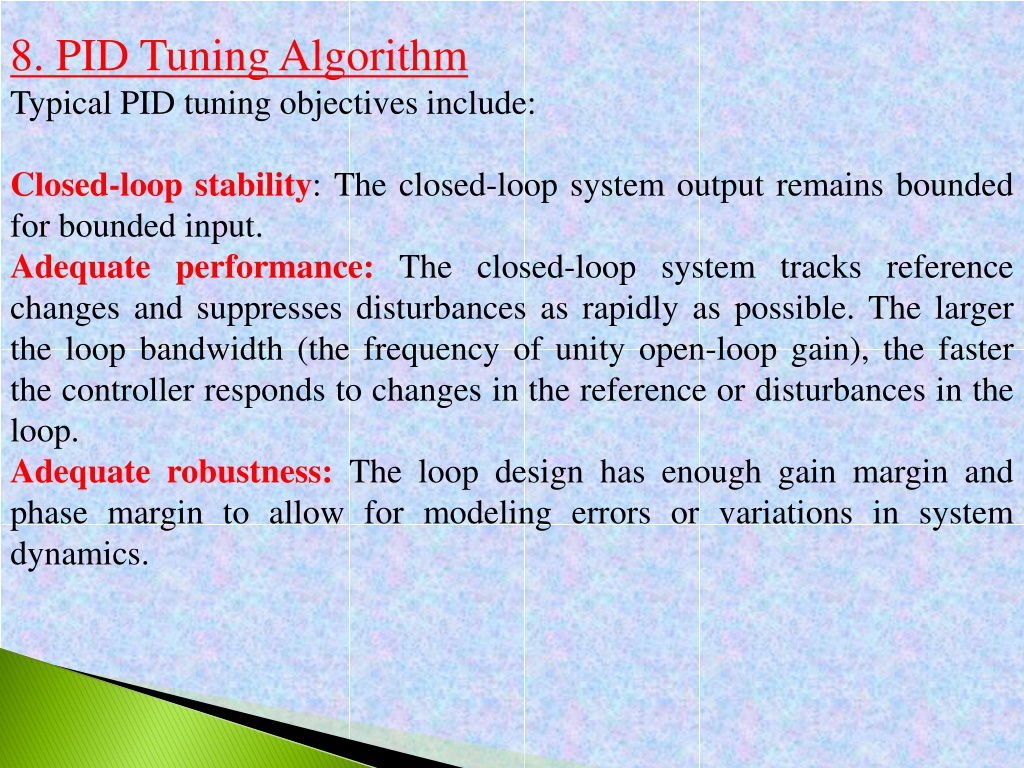 8. PID Tuning Algorithm
Typical PID tuning objectives include:

Closed-loop stability: The closed-loop system output remains bounded for bounded input.
Adequate performance: The closed-loop system tracks reference changes and suppresses disturbances as rapidly as possible. The larger the loop bandwidth (the frequency of unity open-loop gain), the faster the controller responds to changes in the reference or disturbances in the loop.
Adequate robustness: The loop design has enough gain margin and phase margin to allow for modeling errors or variations in system dynamics.